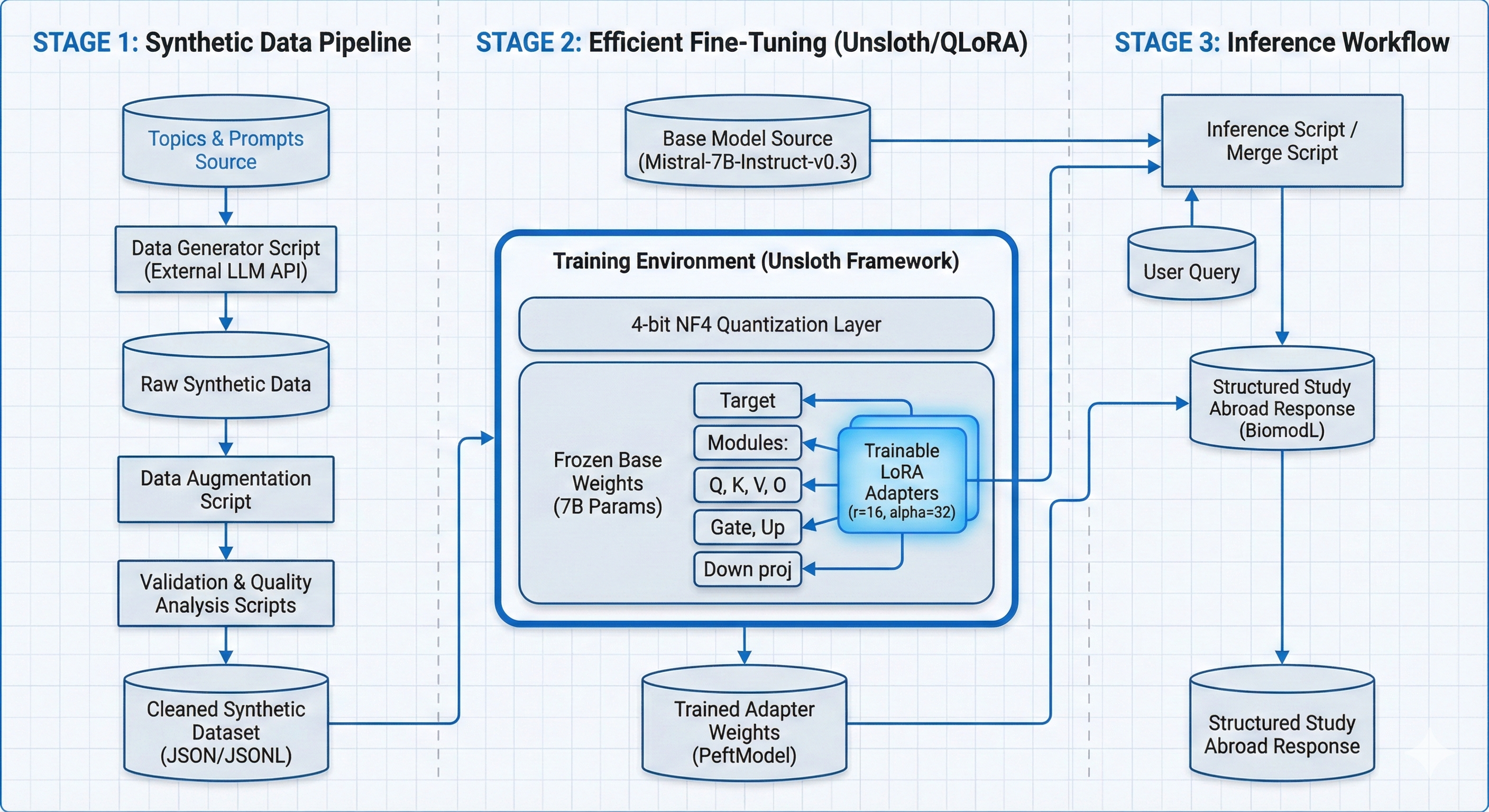 STAGE 1: Synthetic Data Pipeline

Topics & Prompts Source

Data Generator Script (External LLM API)

Raw Synthetic Data

Data Augmentation Script

Validation & Quality Analysis Scripts

Cleaned Synthetic Dataset (JSON/JSONL)

STAGE 2: Efficient Fine-Tuning (Unsloth/QLoRA)

Base Model Source (Mistral-7B-Instruct-v0.3)

Training Environment (Unsloth Framework)

4-bit NF4 Quantization Layer

Frozen Base Weights (7B Params)

Target

Modules:

Q, K, V, O

Gate, Up

Down proj

Trainable LoRA Adapters (r=16, alpha=32)

Trained Adapter Weights (PeftModel)

STAGE 3: Inference Workflow

Inference Script / Merge Script

User Query

Structured Study Abroad Response (BiomodL)

Structured Study Abroad Response